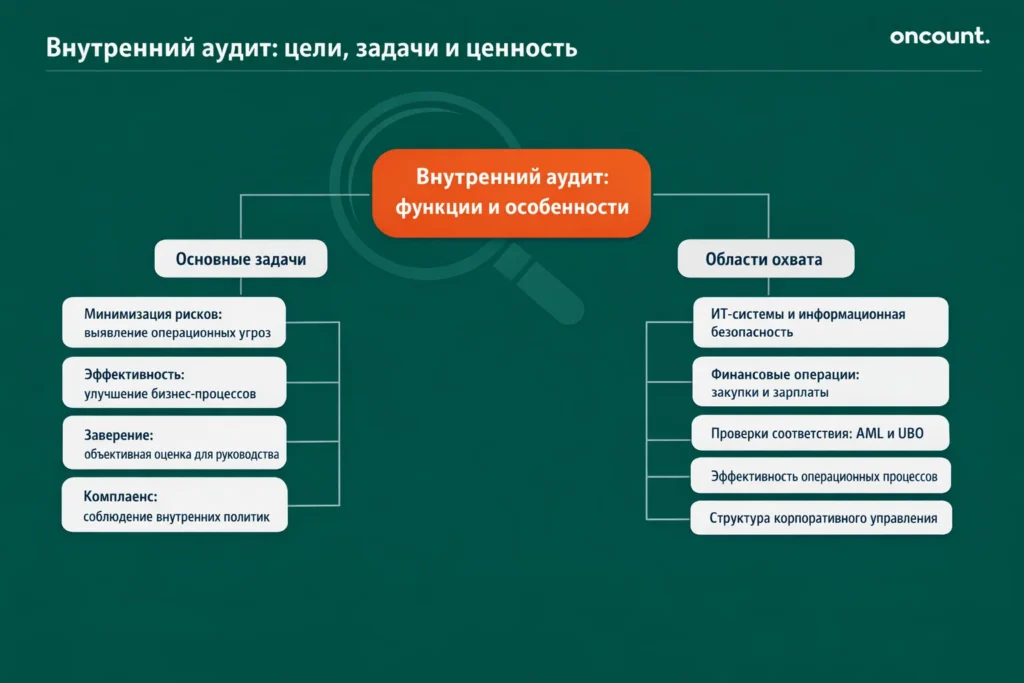 Внутренний аудит: цели, задачи и ценность

oncount.

Внутренний аудит: функции и особенности

Основные задачи

Минимизация рисков: выявление операционных угроз

Эффективность: улучшение бизнес-процессов

Заверение: объективная оценка для руководства

Комплаенс: соблюдение внутренних политик

Области охвата

ИТ-системы и информационная безопасность

Финансовые операции: закупки и зарплаты

Проверки соответствия: AML и UBO

Эффективность операционных процессов

Структура корпоративного управления